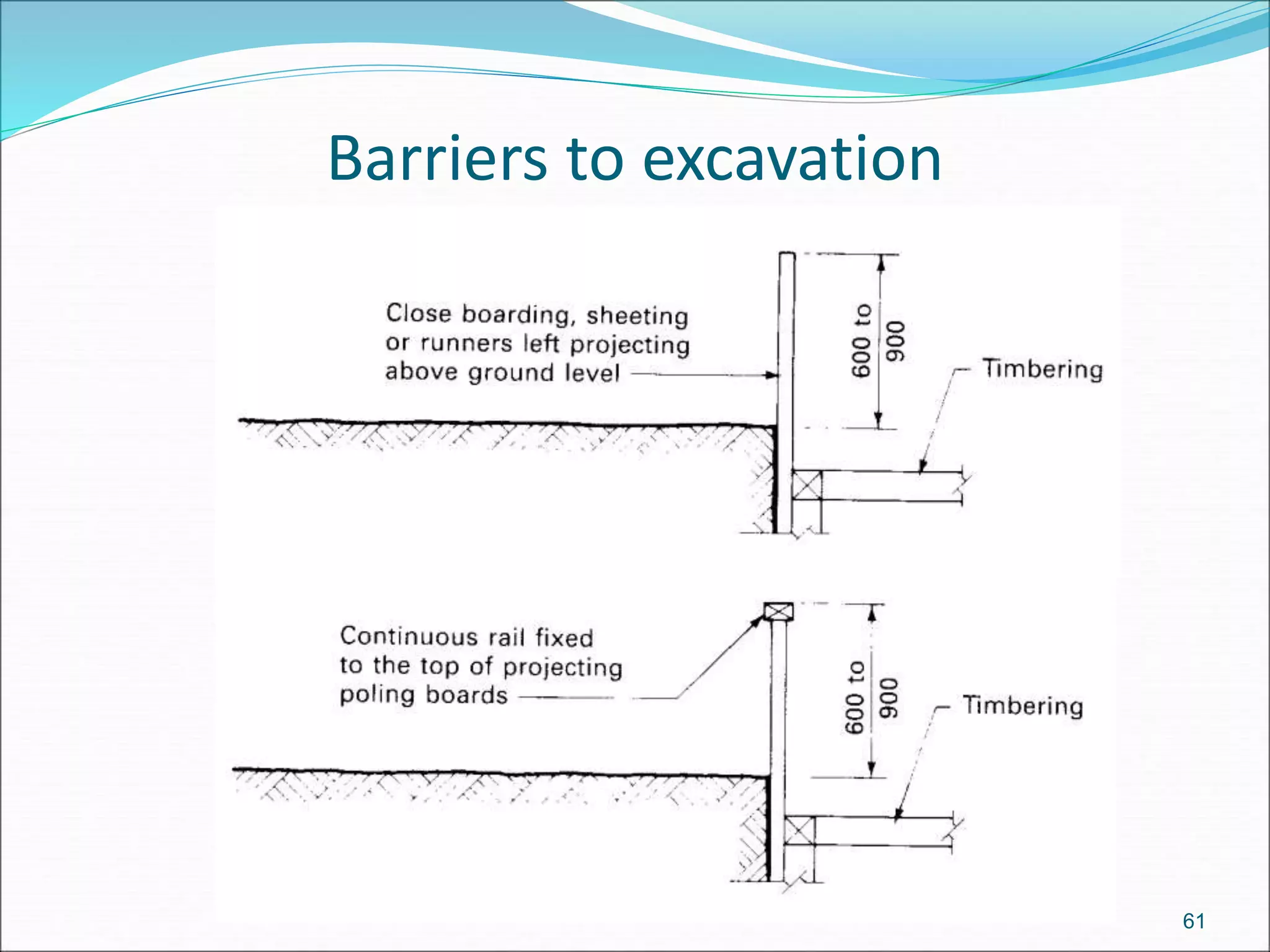 Barriers to excavation

Close boarding, sheeting or runners left projecting above ground level

600 to 900

Timbering

Continuous rail fixed to the top of projecting poling boards

600 to 900

Timbering

61